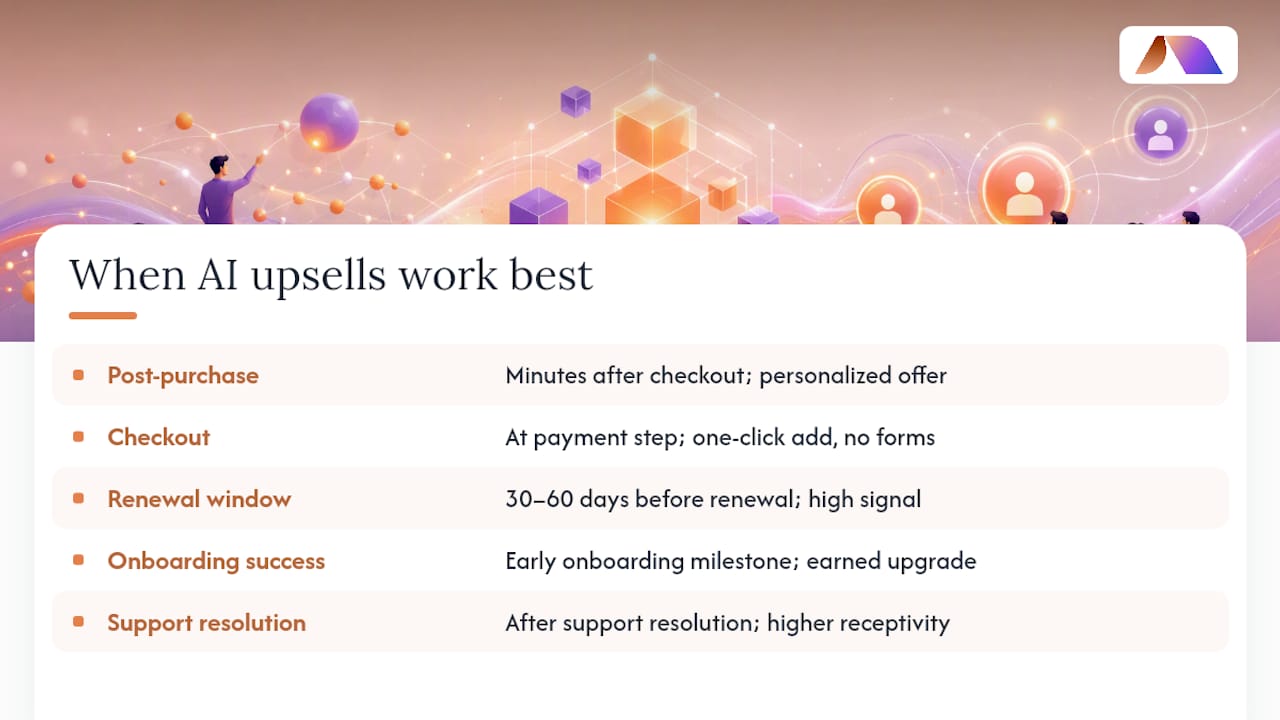 When AI upsells work best

| | |
|---|---|
| Post-purchase | Minutes after checkout; personalized offer |
| Checkout | At payment step; one-click add, no forms |
| Renewal window | 30–60 days before renewal; high signal |
| Onboarding success | Early onboarding milestone; earned upgrade |
| Support resolution | After support resolution; higher receptivity |